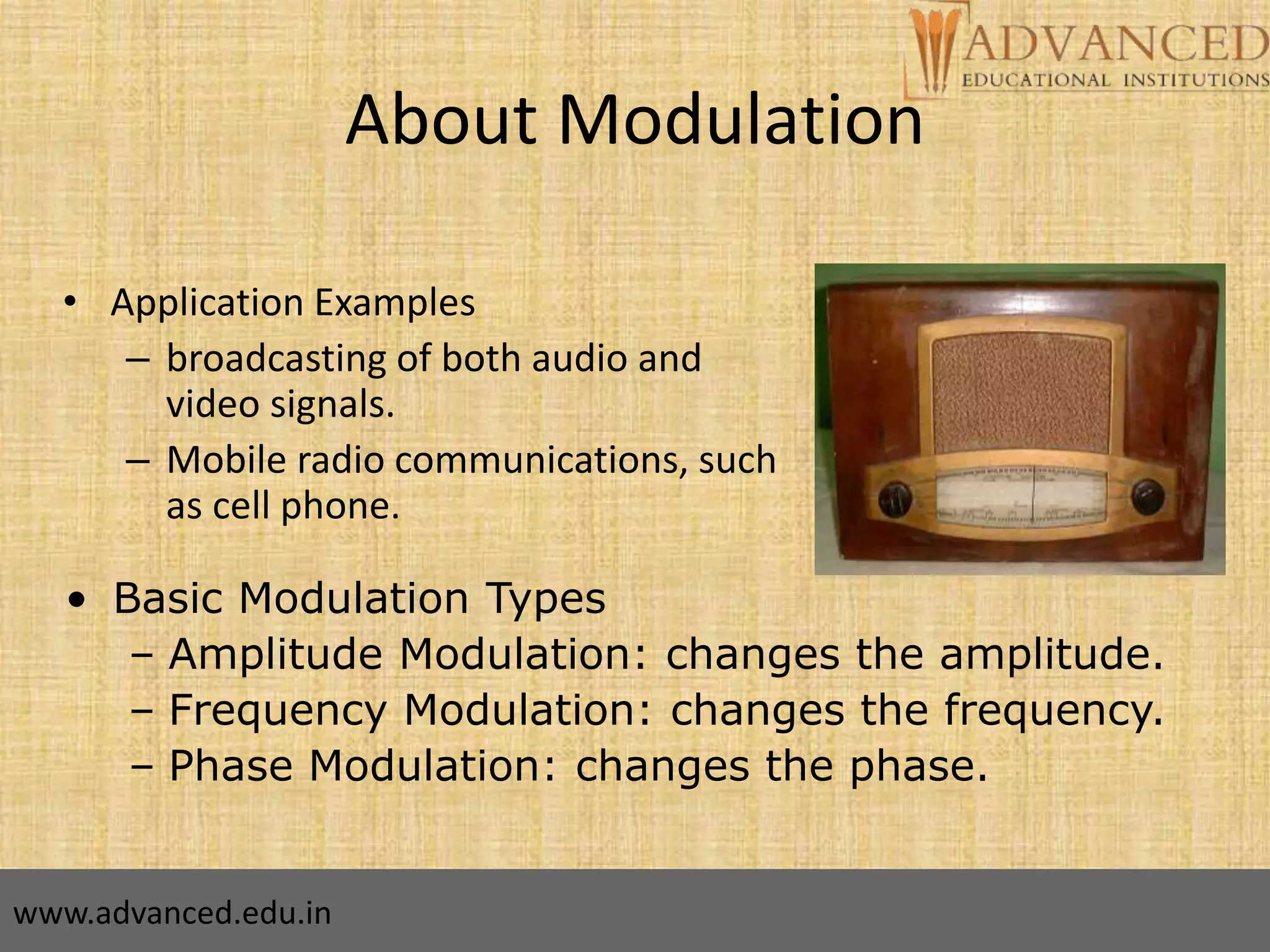 ADVANCED
EDUCATIONAL INSTITUTIONS

About Modulation

• Application Examples
– broadcasting of both audio and video signals.
– Mobile radio communications, such as cell phone.

• Basic Modulation Types
– Amplitude Modulation: changes the amplitude.
– Frequency Modulation: changes the frequency.
– Phase Modulation: changes the phase.

www.advanced.edu.in